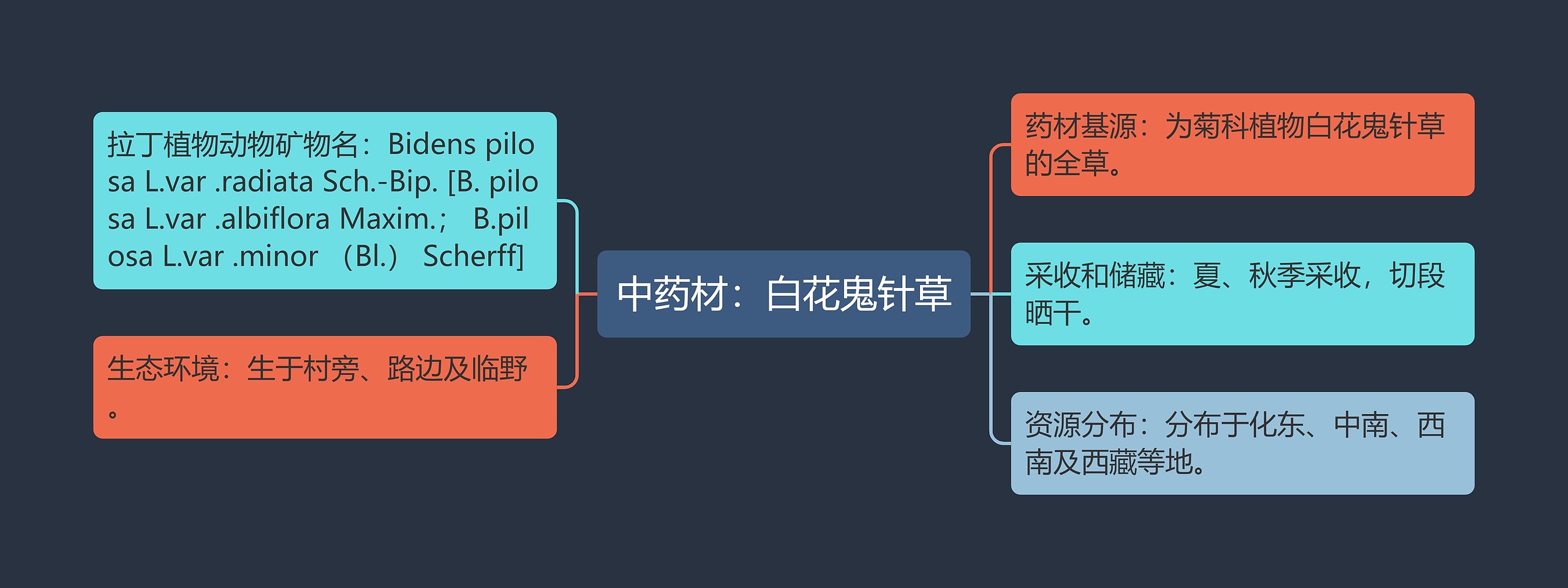 中药材：白花鬼针草

拉丁植物动物矿物名：Bidens pilosa L.var .radiata Sch.-Bip. [B. pilosa L.var .albiflora Maxim.； B.pilosa L.var .minor （Bl.） Scherff]

生态环境：生于村旁、路边及临野。

药材基源：为菊科植物白花鬼针草的全草。

采收和储藏：夏、秋季采收，切段晒干。

资源分布：分布于化东、中南、西南及西藏等地。